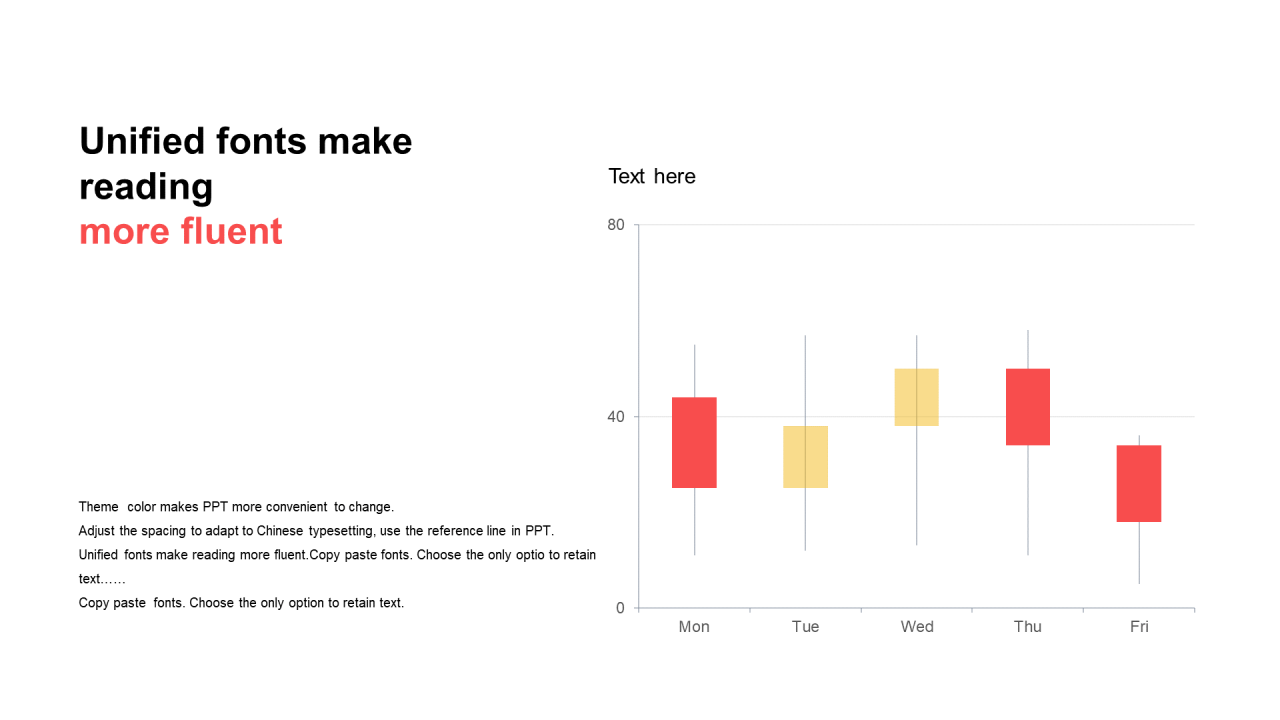 Unified fonts make reading
more fluent

Theme color makes PPT more convenient to change.
Adjust the spacing to adapt to Chinese typesetting, use the reference line in PPT.
Unified fonts make reading more fluent.Copy paste fonts. Choose the only optio to retain text……
Copy paste fonts. Choose the only option to retain text.

Text here

80
40
0
Mon
Tue
Wed
Thu
Fri